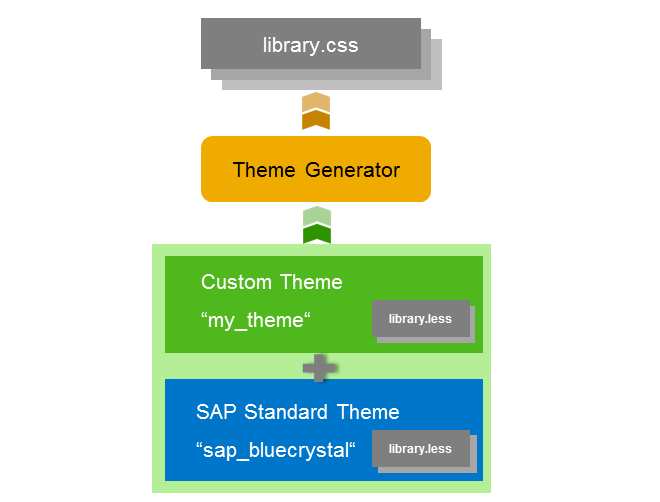 library.css

Theme Generator

Custom Theme
“my_theme“

library.less

SAP Standard Theme
“sap_bluecrystal“

library.less